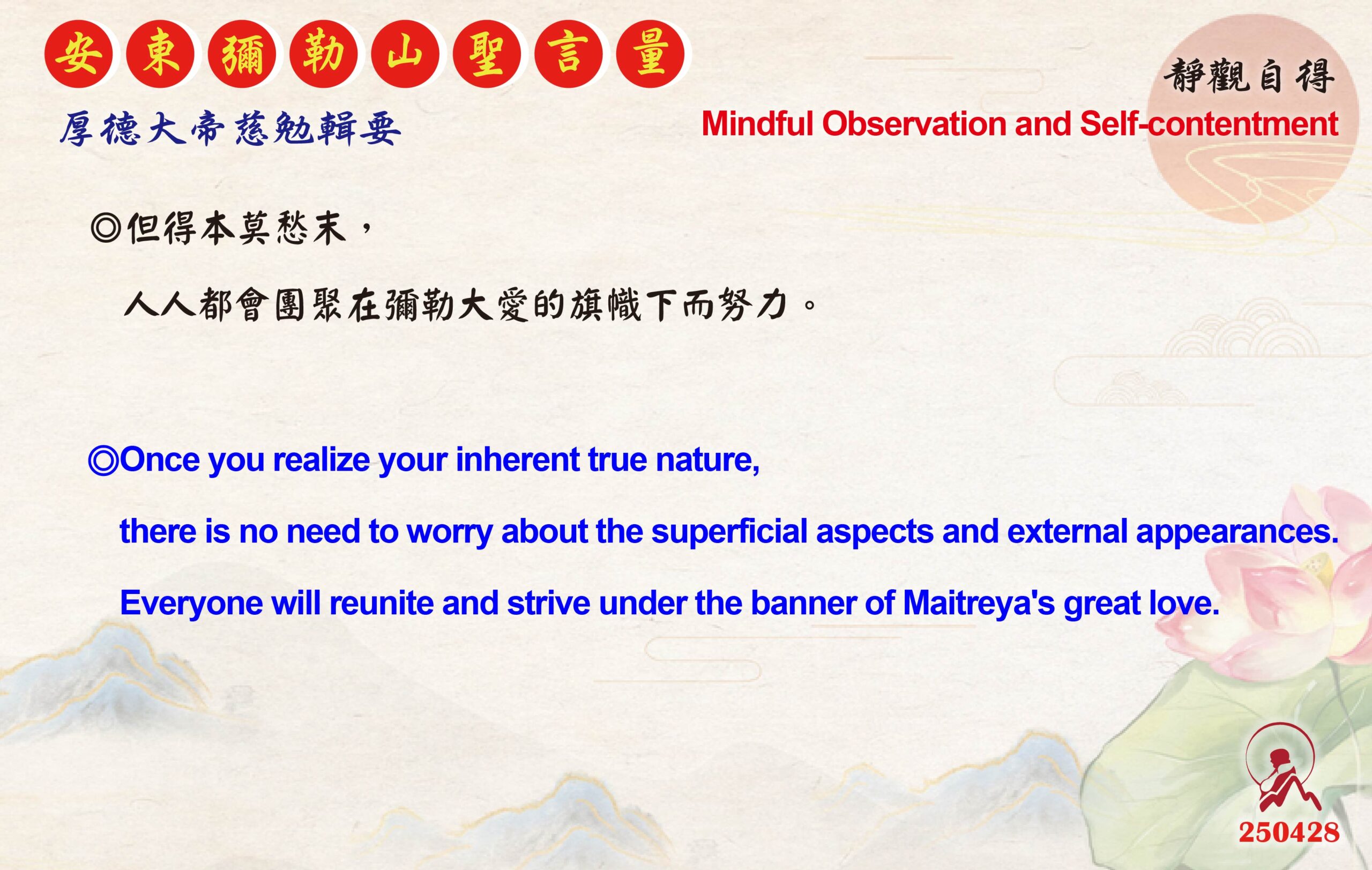 安東彌勒山聖言量

厚德大帝慈勉輯要

靜觀自得

Mindful Observation and Self-contentment

◎但得本莫愁末，

人人都會團聚在彌勒大愛的旗幟下而努力。

◎Once you realize your inherent true nature,

there is no need to worry about the superficial aspects and external appearances.

Everyone will reunite and strive under the banner of Maitreya's great love.

250428